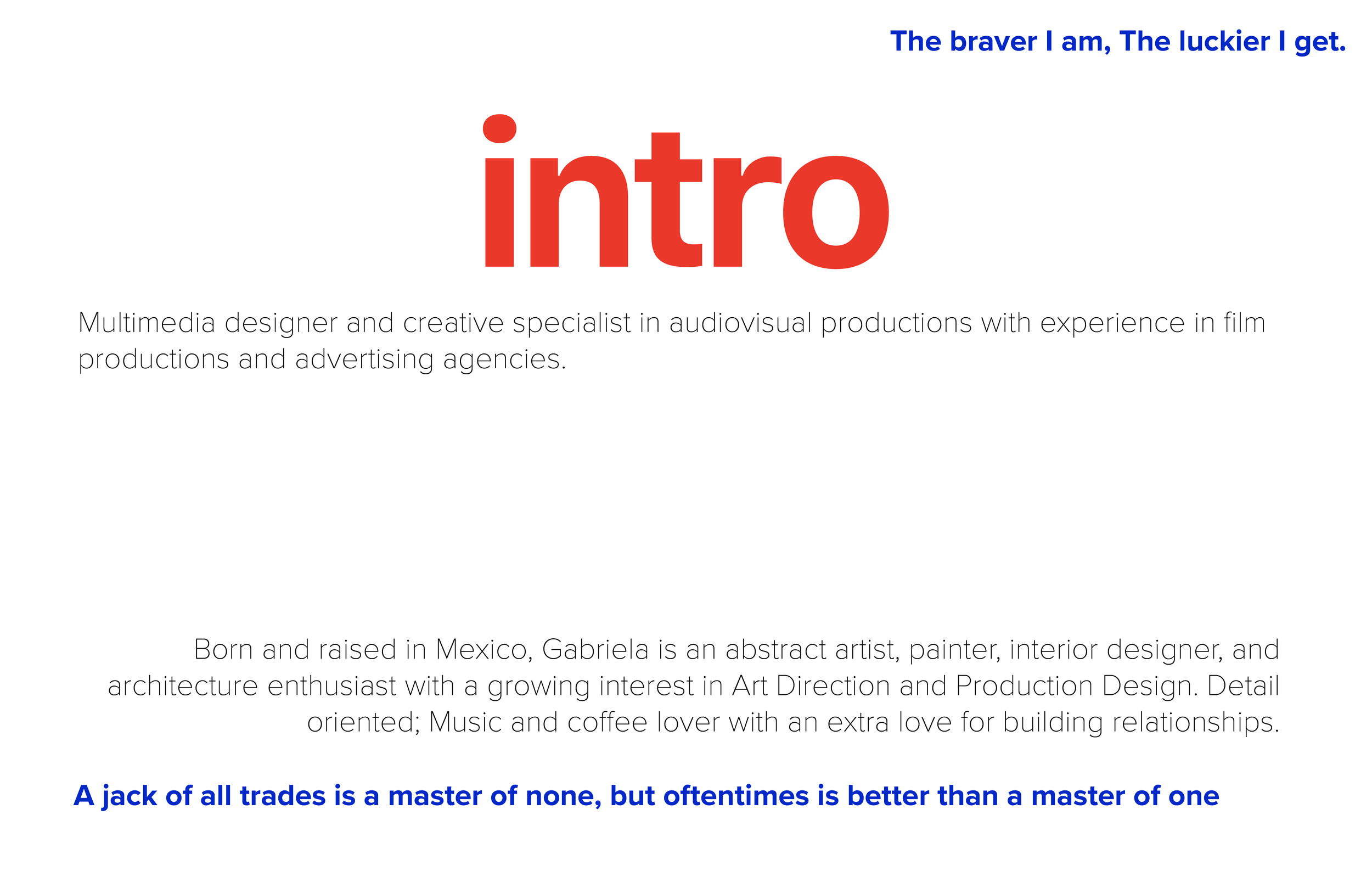 The braver I am, The luckier I get.

intro

Multimedia designer and creative specialist in audiovisual productions with experience in film productions and advertising agencies.

Born and raised in Mexico, Gabriela is an abstract artist, painter, interior designer, and architecture enthusiast with a growing interest in Art Direction and Production Design. Detail oriented; Music and coffee lover with an extra love for building relationships.

A jack of all trades is a master of none, but oftentimes is better than a master of one